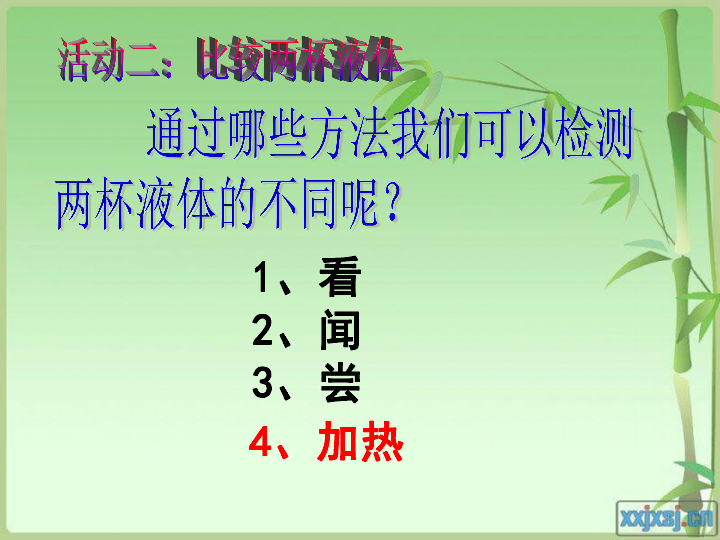 活动二：比较两杯液体

通过哪些方法我们可以检测两杯液体的不同呢？

1、看
2、闻
3、尝
4、加热

xxjxsj.cn